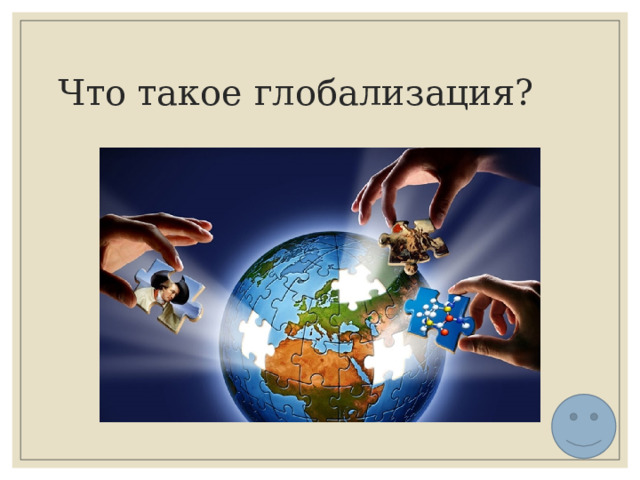 Что такое глобализация?